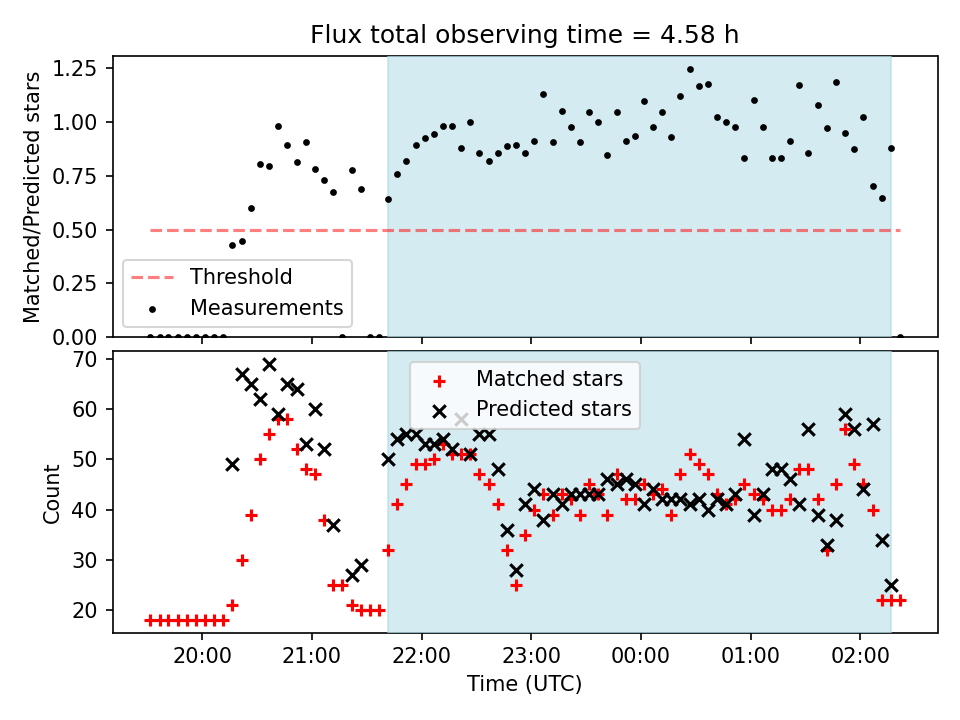 Flux total observing time = 4.58 h

Matched/Predicted stars

1.25
1.00
0.75
0.50
0.25
0.00

Threshold
Measurements

Count

70
60
50
40
30
20

Matched stars
Predicted stars

20:00
21:00
22:00
23:00
00:00
01:00
02:00

Time (UTC)